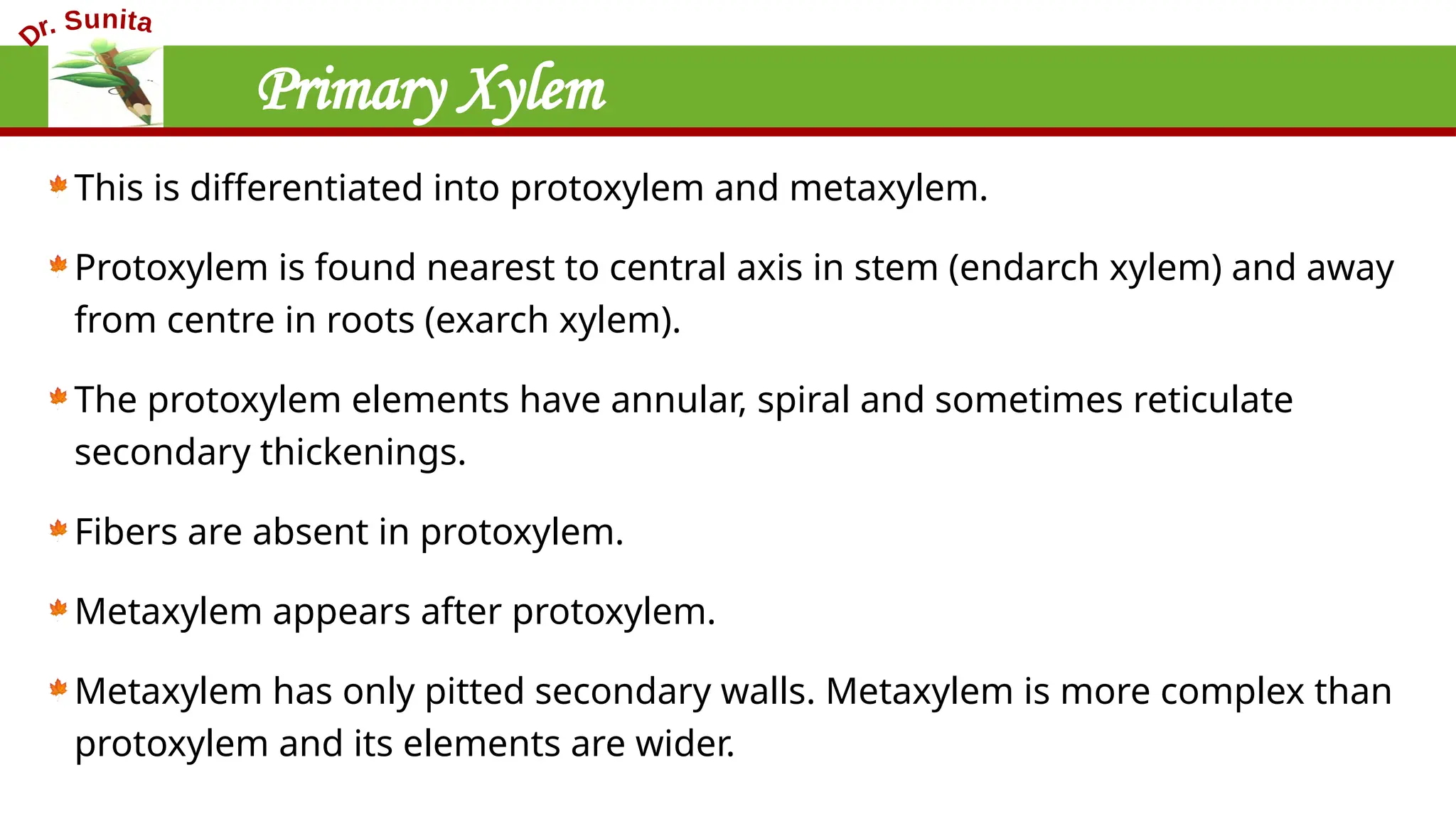 Dr. Sunita

Primary Xylem

This is differentiated into protoxylem and metaxylem.

Protoxylem is found nearest to central axis in stem (endarch xylem) and away from centre in roots (exarch xylem).

The protoxylem elements have annular, spiral and sometimes reticulate secondary thickenings.

Fibers are absent in protoxylem.

Metaxylem appears after protoxylem.

Metaxylem has only pitted secondary walls. Metaxylem is more complex than protoxylem and its elements are wider.